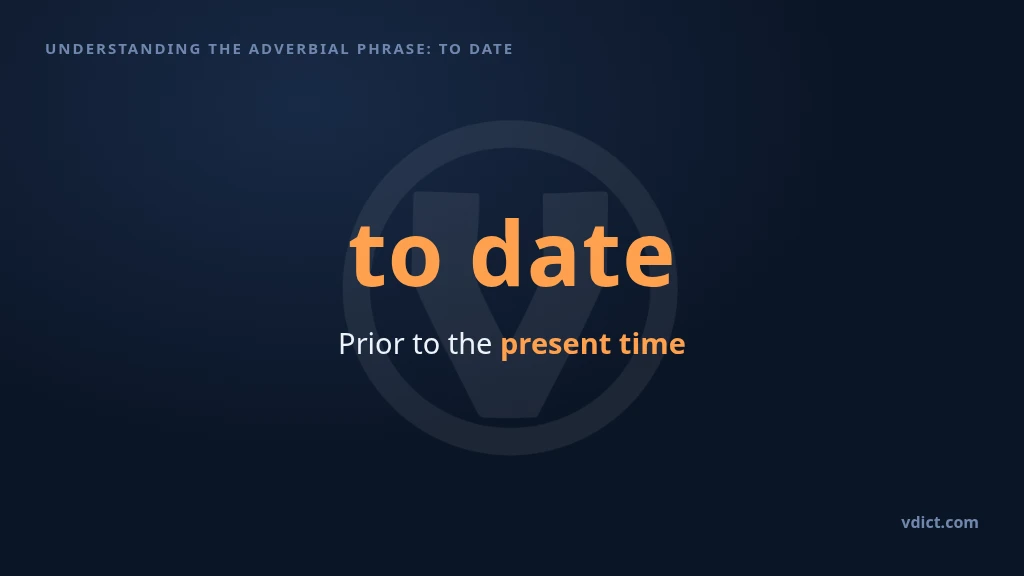 UNDERSTANDING THE ADVERBIAL PHRASE: TO DATE

to date

Prior to the present time

vdict.com